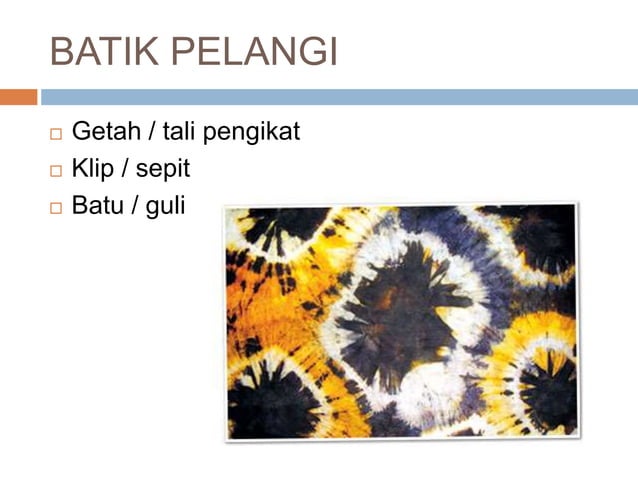 BATIK PELANGI

Getah / tali pengikat
Klip / sepit
Batu / guli